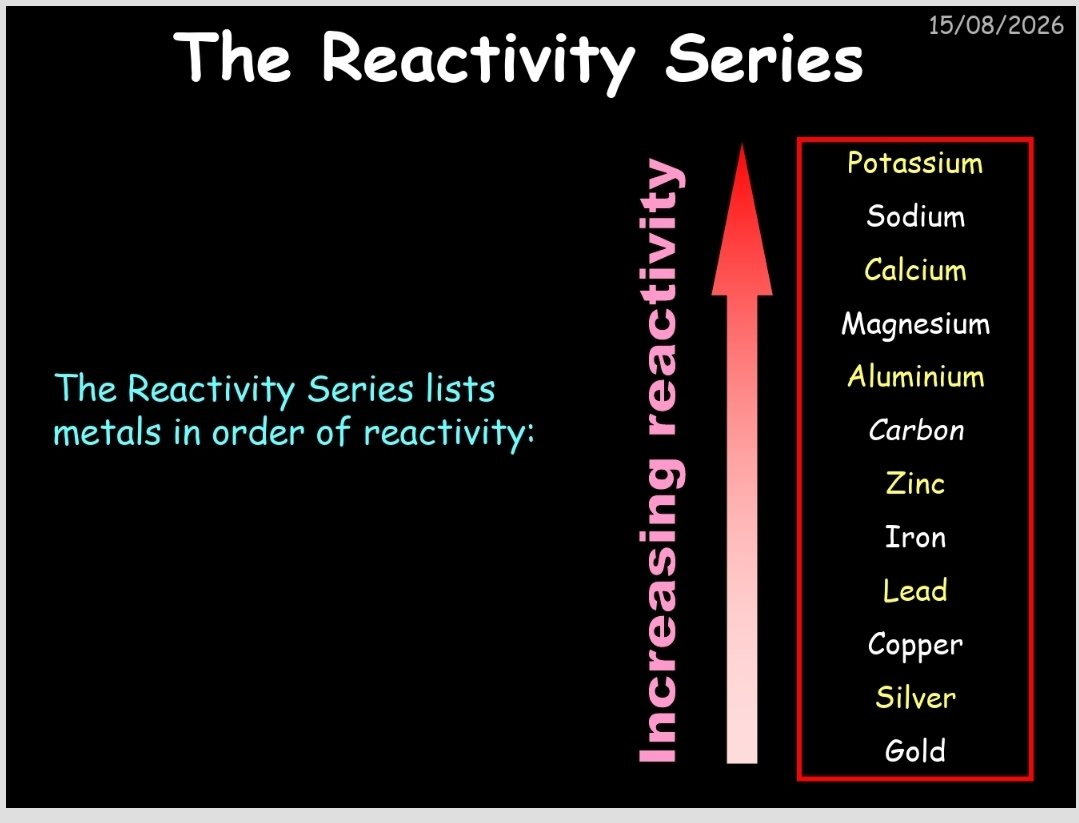 15/08/2026

The Reactivity Series

The Reactivity Series lists metals in order of reactivity:

Increasing reactivity

Potassium
Sodium
Calcium
Magnesium
Aluminium
Carbon
Zinc
Iron
Lead
Copper
Silver
Gold